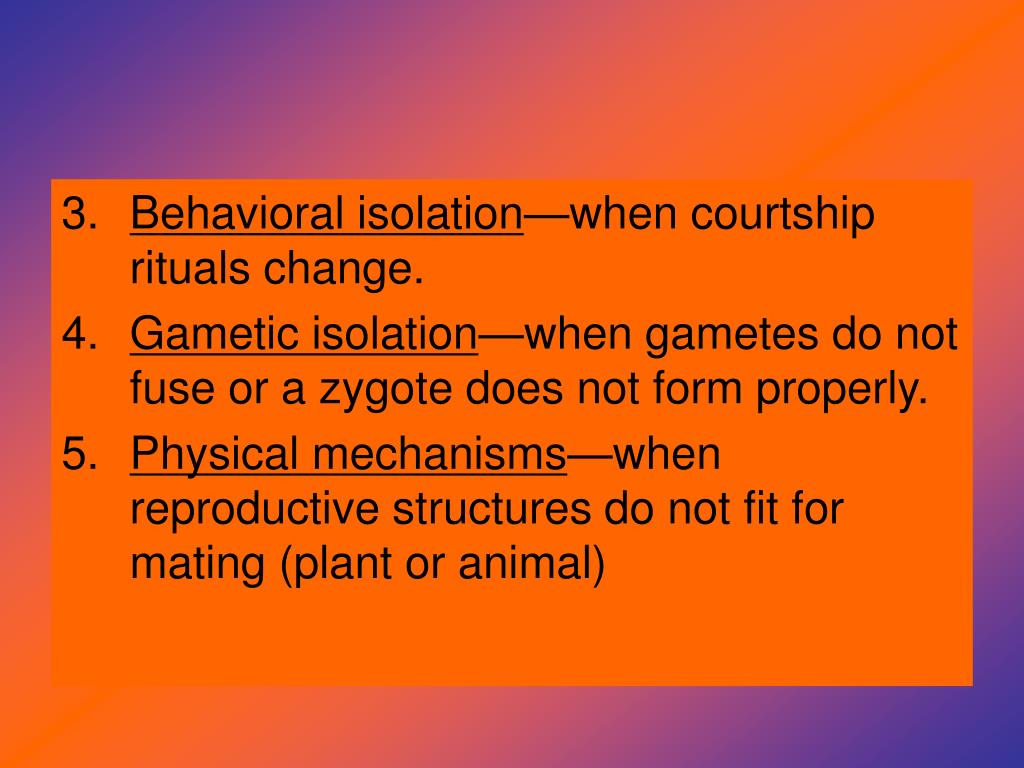 3. Behavioral isolation—when courtship rituals change.

4. Gametic isolation—when gametes do not fuse or a zygote does not form properly.

5. Physical mechanisms—when reproductive structures do not fit for mating (plant or animal)